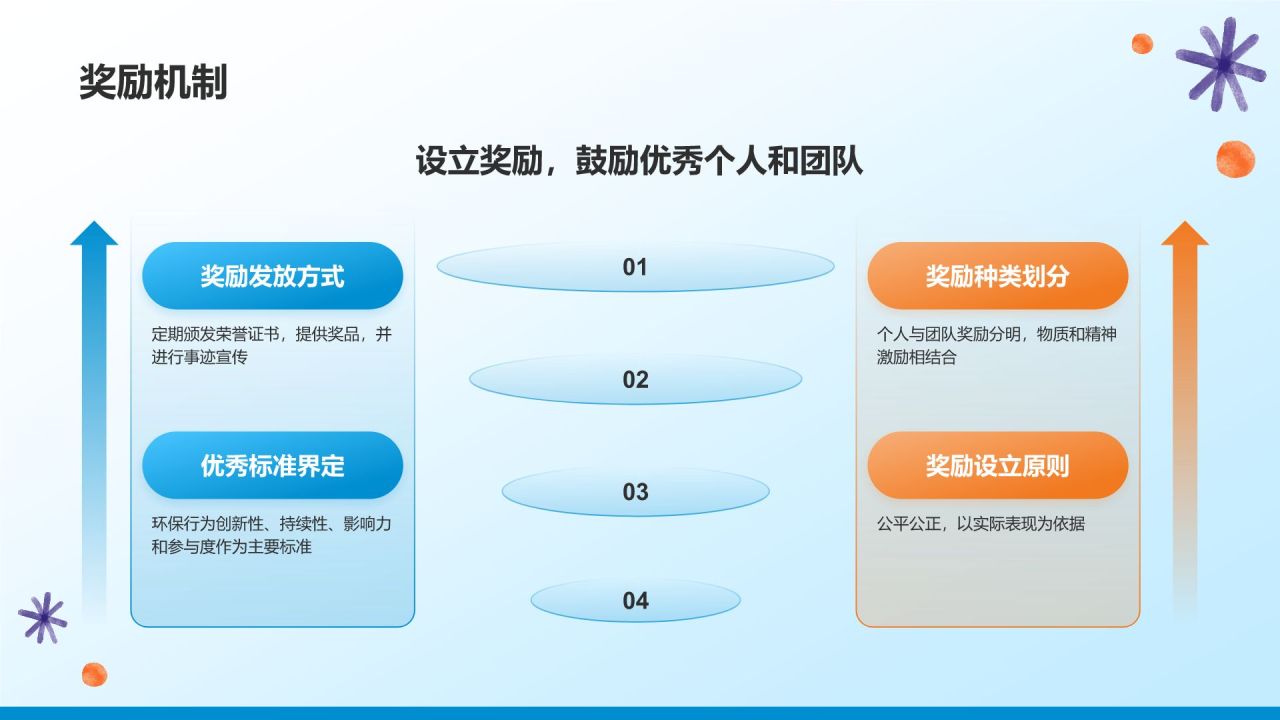 奖励机制

设立奖励，鼓励优秀个人和团队

奖励发放方式

定期颁发荣誉证书，提供奖品，并进行事迹宣传

优秀标准界定

环保行为创新性、持续性、影响力和参与度作为主要标准

01

02

03

04

奖励种类划分

个人与团队奖励分明，物质和精神激励相结合

奖励设立原则

公平公正，以实际表现为依据